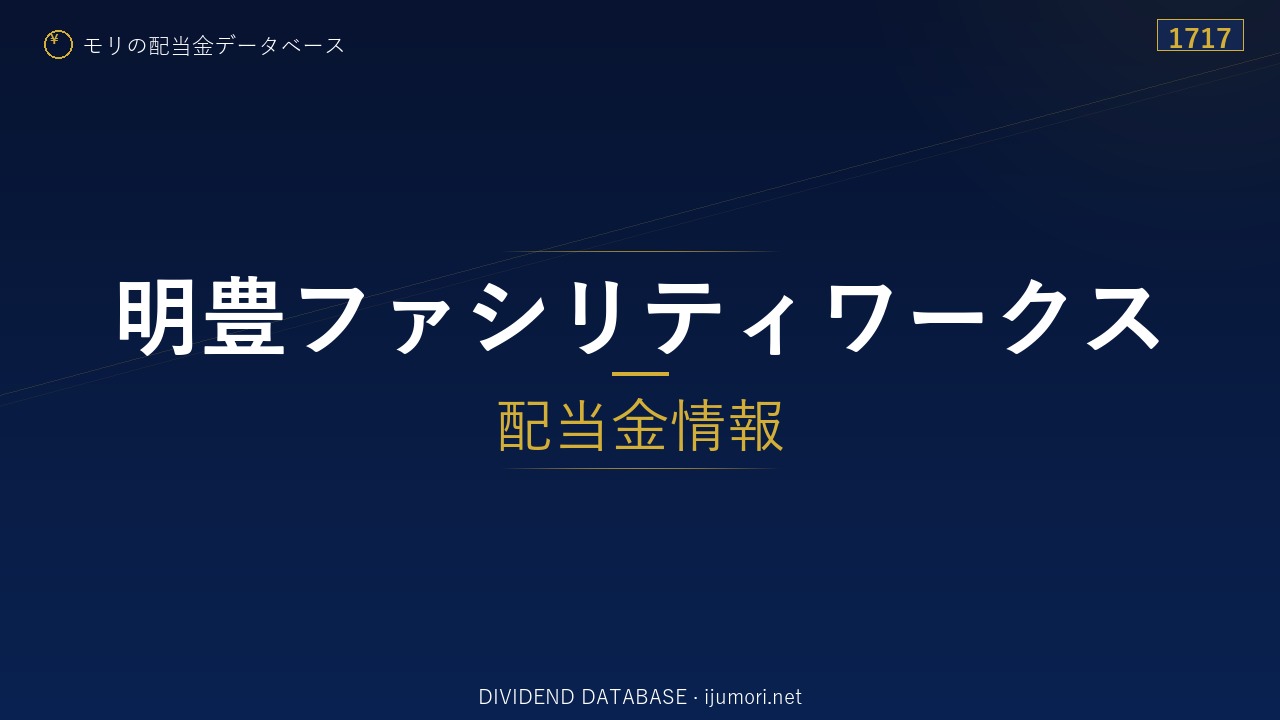 ¥ モリの配当金データベース

1717

明豊ファシリティワークス

配当金情報

DIVIDEND DATABASE · ijumori.net